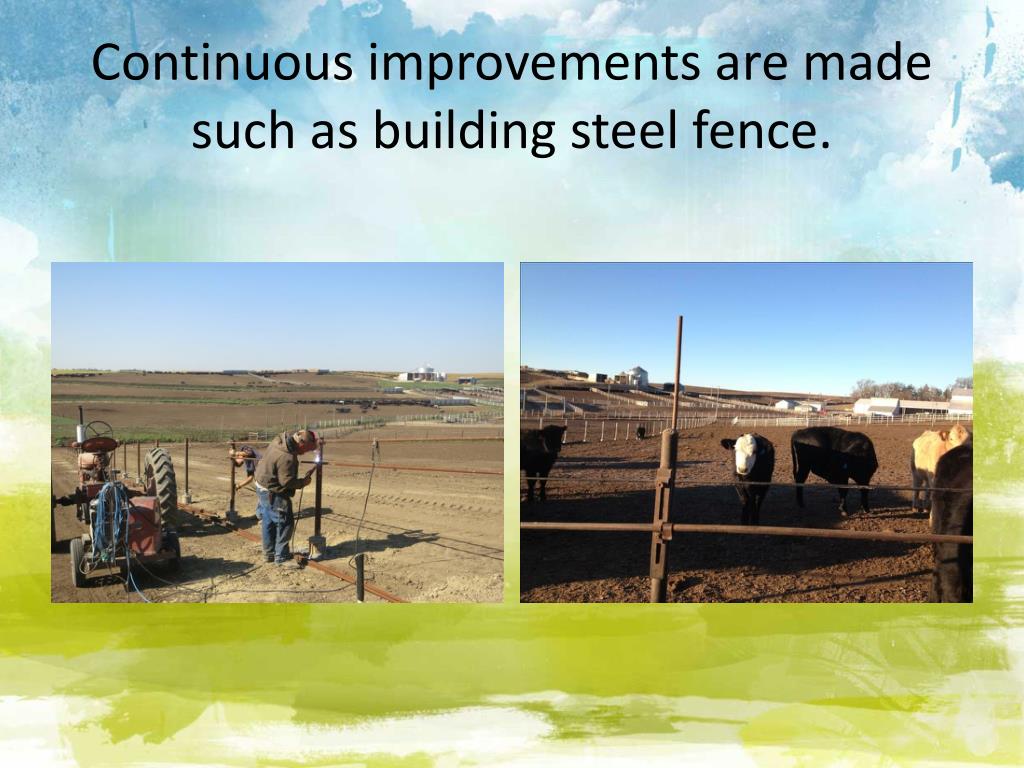 Continuous improvements are made such as building steel fence.